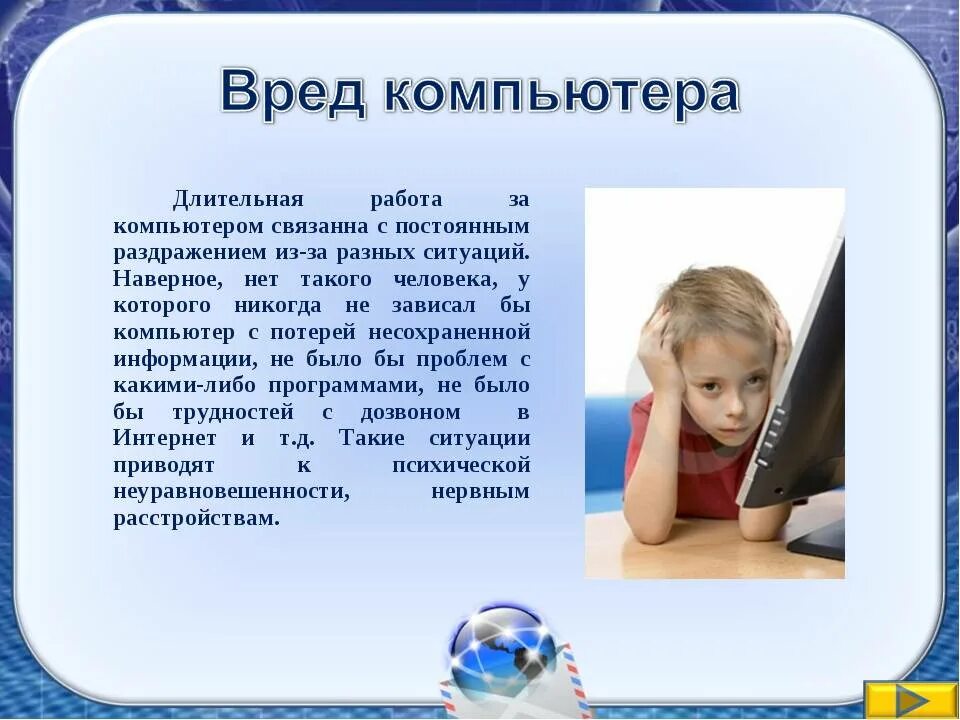 Вред компьютера

Длительная работа за компьютером связанна с постоянным раздражением из-за разных ситуаций. Наверное, нет такого человека, у которого никогда не зависал бы компьютер с потерей несохраненной информации, не было бы проблем с какими-либо программами, не было бы трудностей с дозвоном в Интернет и т.д. Такие ситуации приводят к психической неуравновешенности, нервным расстройствам.